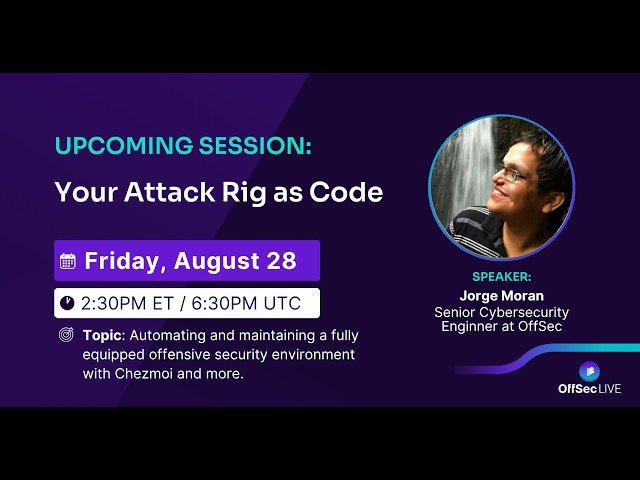 UPCOMING SESSION:
Your Attack Rig as Code

Friday, August 28

2:30PM ET / 6:30PM UTC

Topic: Automating and maintaining a fully equipped offensive security environment with Chezmoi and more.

SPEAKER:
Jorge Moran
Senior Cybersecurity Enginner at OffSec

OffSec LIVE